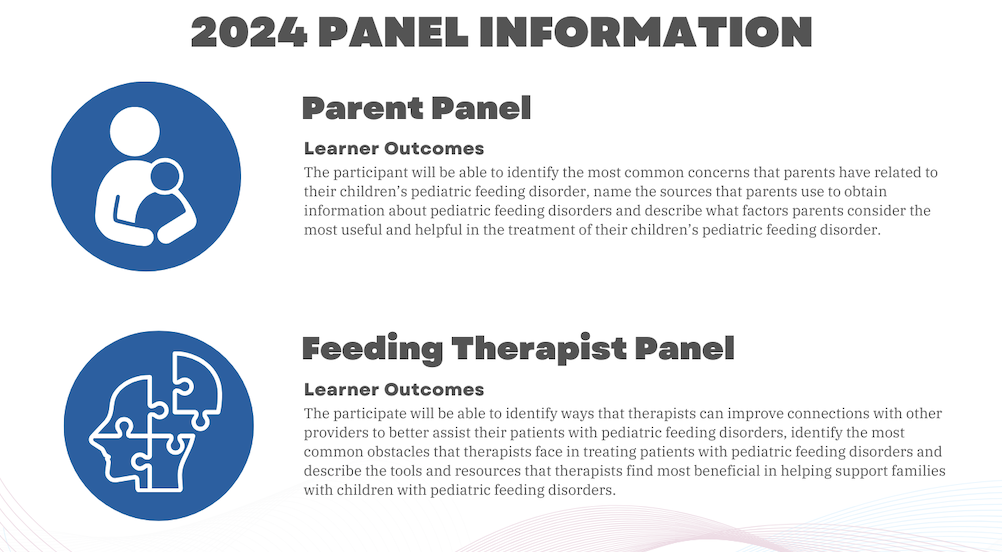 2024 PANEL INFORMATION

Parent Panel

Learner Outcomes

The participant will be able to identify the most common concerns that parents have related to their children's pediatric feeding disorder, name the sources that parents use to obtain information about pediatric feeding disorders and describe what factors parents consider the most useful and helpful in the treatment of their children's pediatric feeding disorder.

Feeding Therapist Panel

Learner Outcomes

The participate will be able to identify ways that therapists can improve connections with other providers to better assist their patients with pediatric feeding disorders, identify the most common obstacles that therapists face in treating patients with pediatric feeding disorders and describe the tools and resources that therapists find most beneficial in helping support families with children with pediatric feeding disorders.